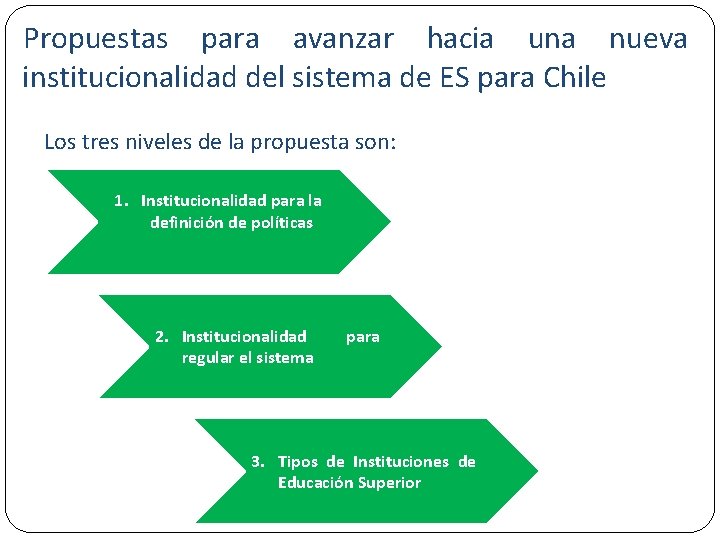 Propuestas para avanzar hacia una nueva institucionalidad del sistema de ES para Chile

Los tres niveles de la propuesta son:

1. Institucionalidad para la definición de políticas

2. Institucionalidad para regular el sistema

3. Tipos de Instituciones de Educación Superior